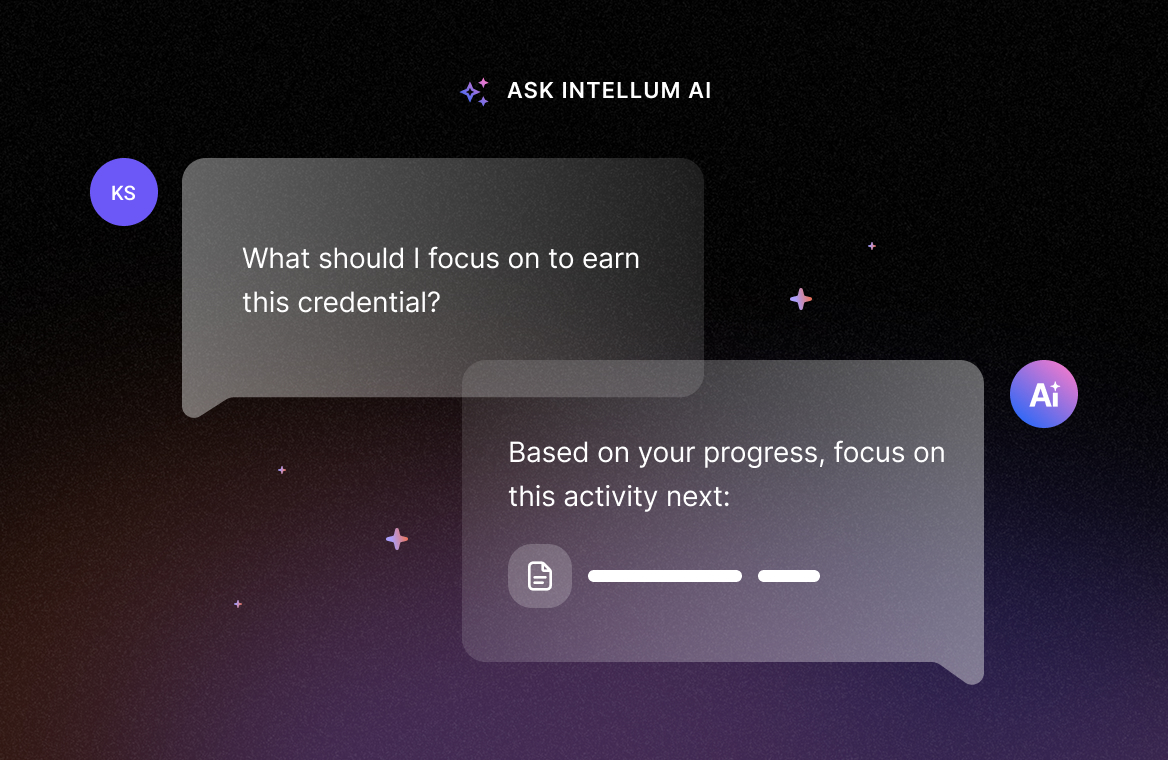 ASK INTELLUM AI

KS

What should I focus on to earn this credential?

Ai

Based on your progress, focus on this activity next: